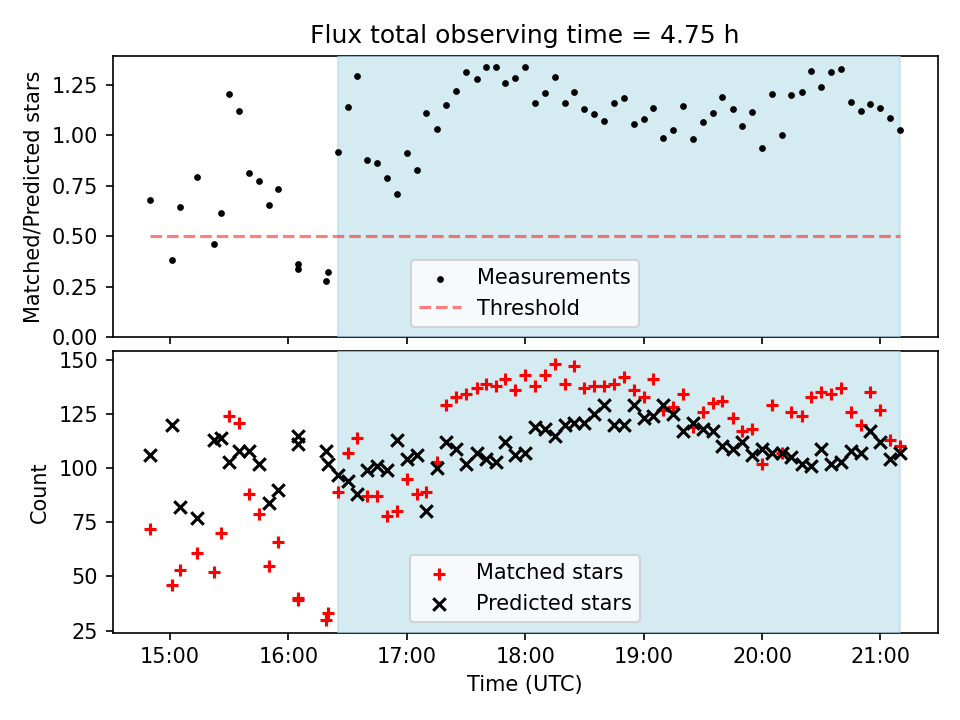 Flux total observing time = 4.75 h

Matched/Predicted stars

1.25
1.00
0.75
0.50
0.25
0.00

Measurements
Threshold

Count

150
125
100
75
50
25

Matched stars
Predicted stars

15:00
16:00
17:00
18:00
19:00
20:00
21:00

Time (UTC)